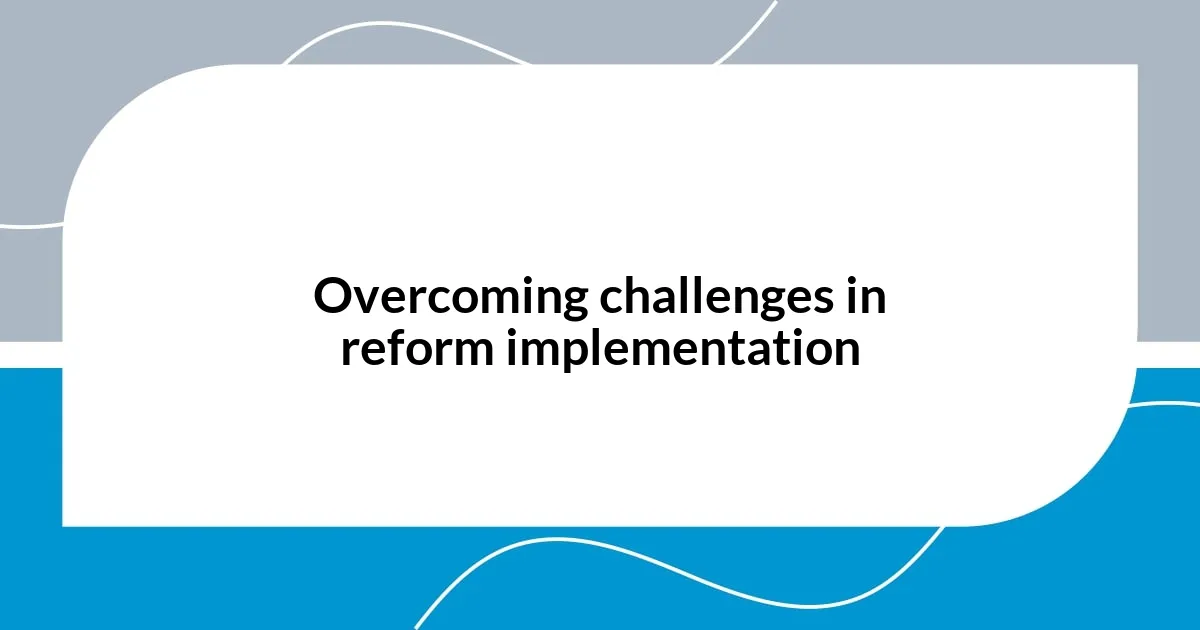 Overcoming challenges in reform implementation